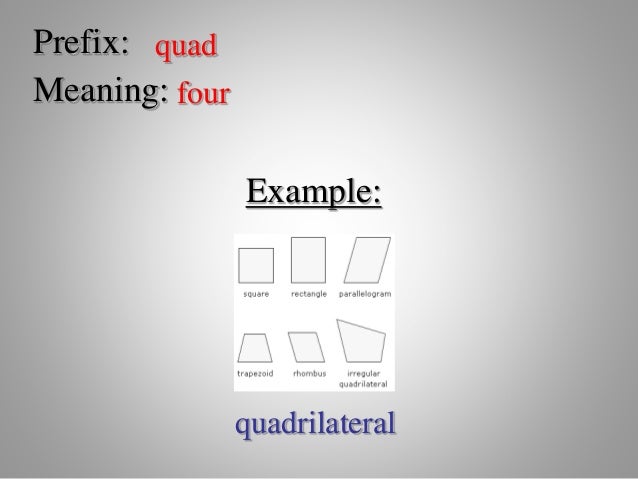 Prefix: quad
Meaning: four

Example:

square
rectangle
parallelogram
trapezoid
rhombus
irregular quadrilateral

quadrilateral